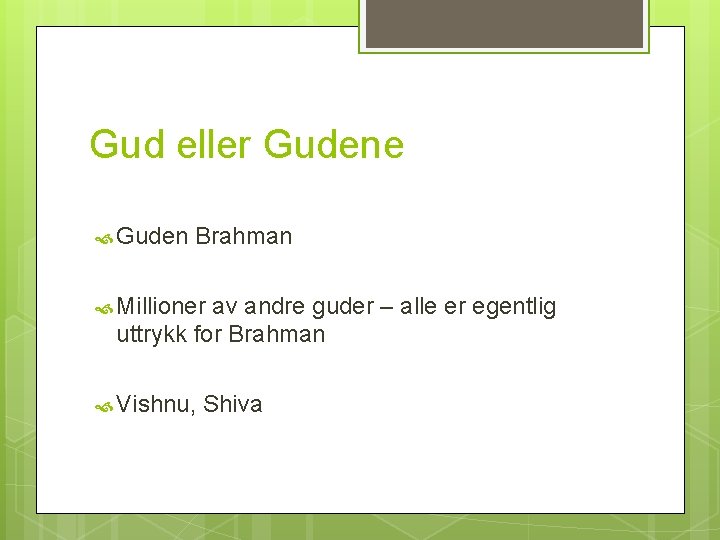 Gud eller Gudene

Guden Brahman

Millioner av andre guder – alle er egentlig uttrykk for Brahman

Vishnu, Shiva